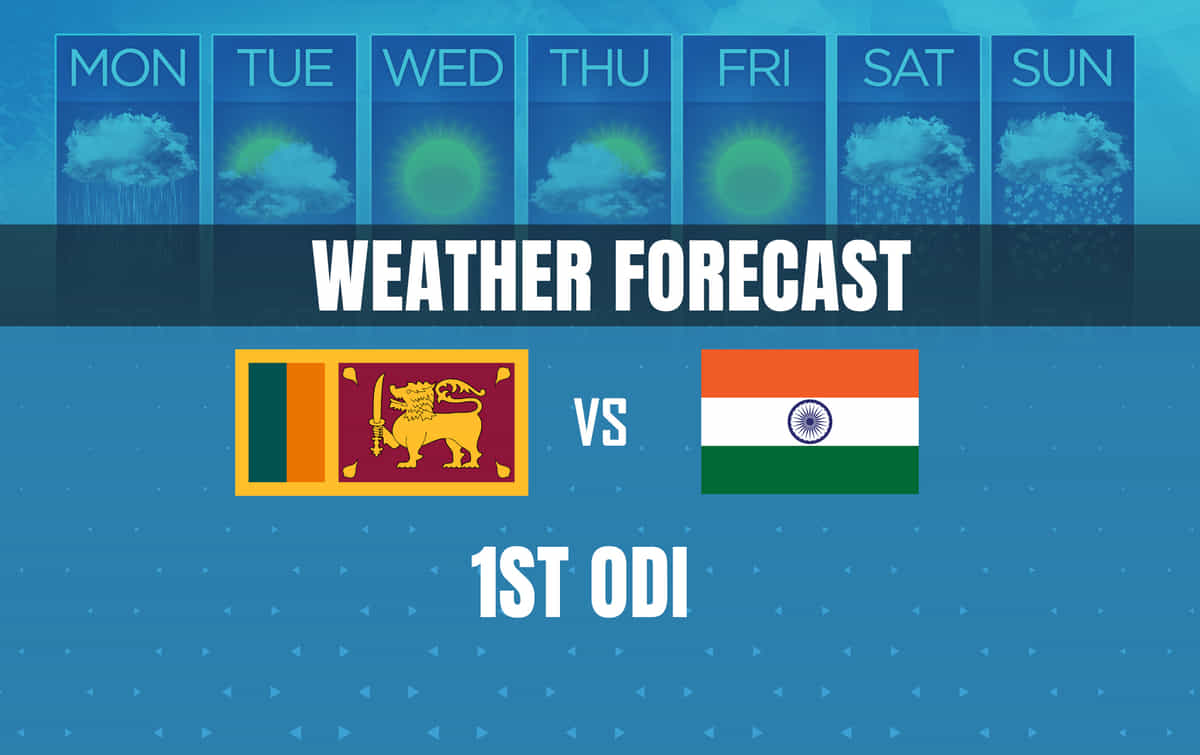 MON TUE WED THU FRI SAT SUN

WEATHER FORECAST

VS

1ST ODI